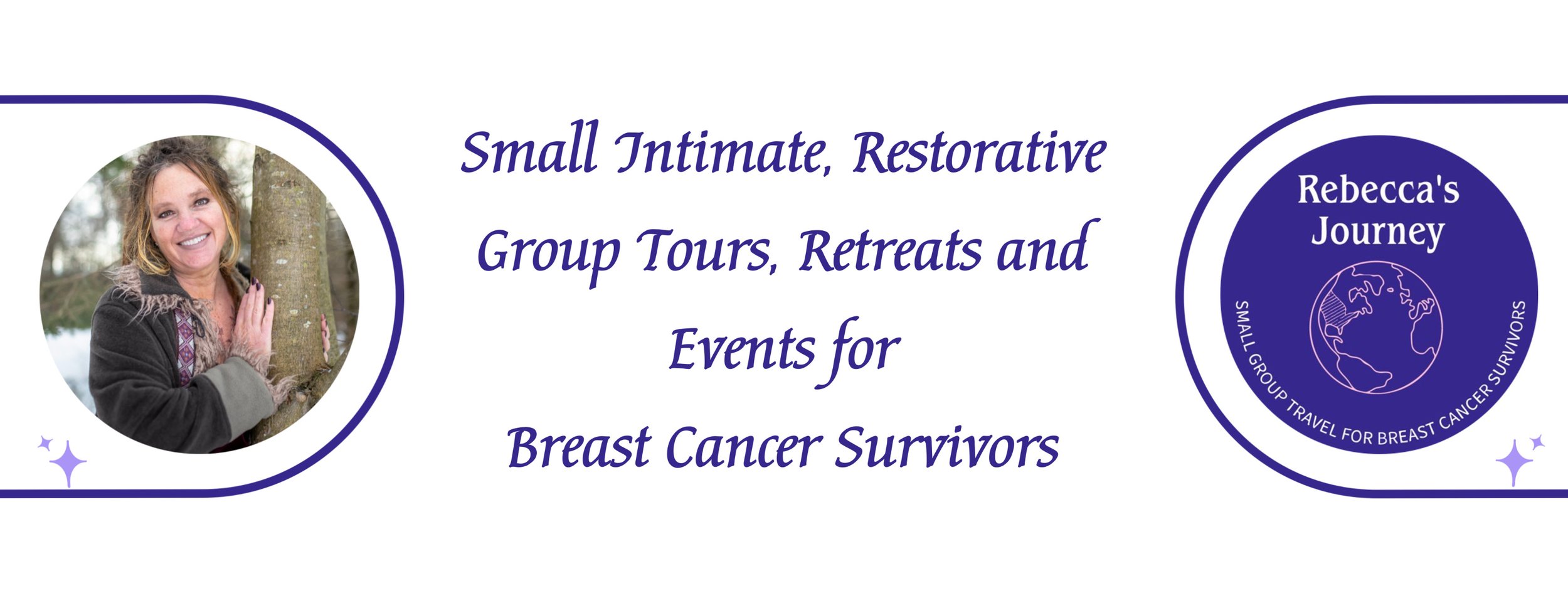 Small Intimate, Restorative Group Tours, Retreats and Events for Breast Cancer Survivors

Rebecca's Journey

SMALL GROUP TRAVEL FOR BREAST CANCER SURVIVORS